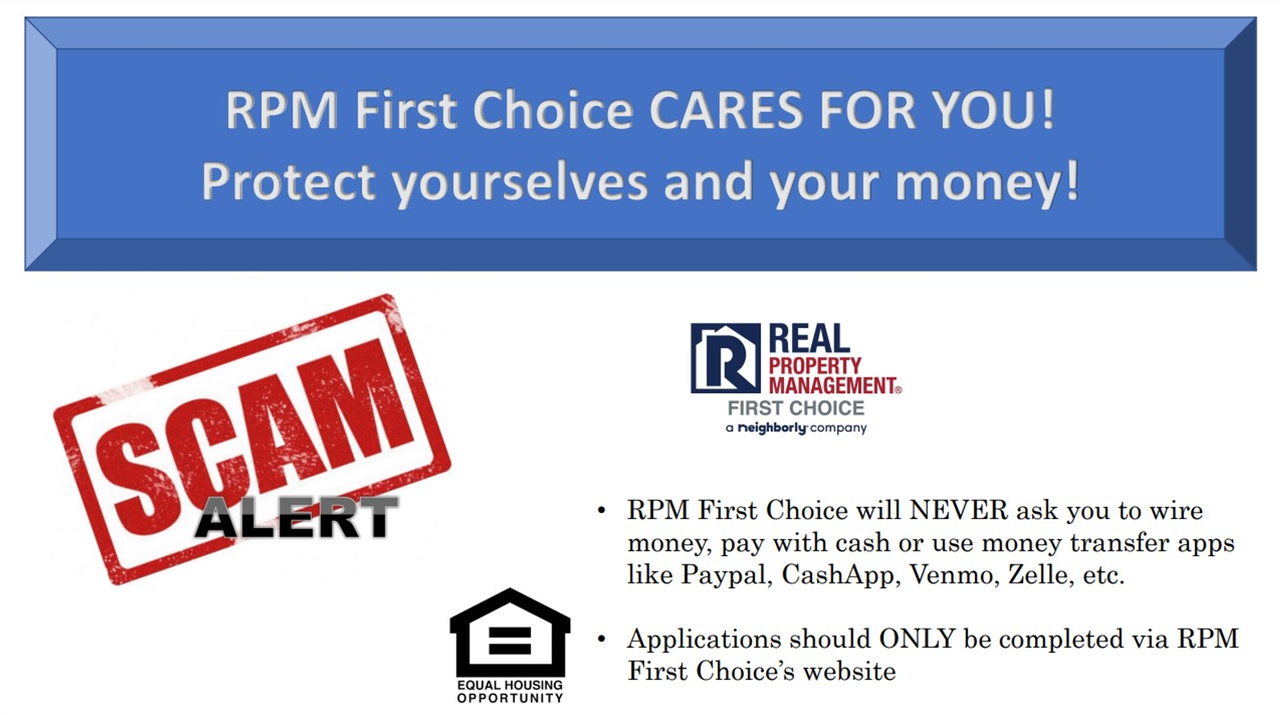 RPM First Choice CARES FOR YOU!
Protect yourselves and your money!

SCAM
ALERT

REAL
PROPERTY
MANAGEMENT®
FIRST CHOICE
a neighborly company

• RPM First Choice will NEVER ask you to wire money, pay with cash or use money transfer apps like Paypal, CashApp, Venmo, Zelle, etc.

• Applications should ONLY be completed via RPM First Choice's website

EQUAL HOUSING
OPPORTUNITY